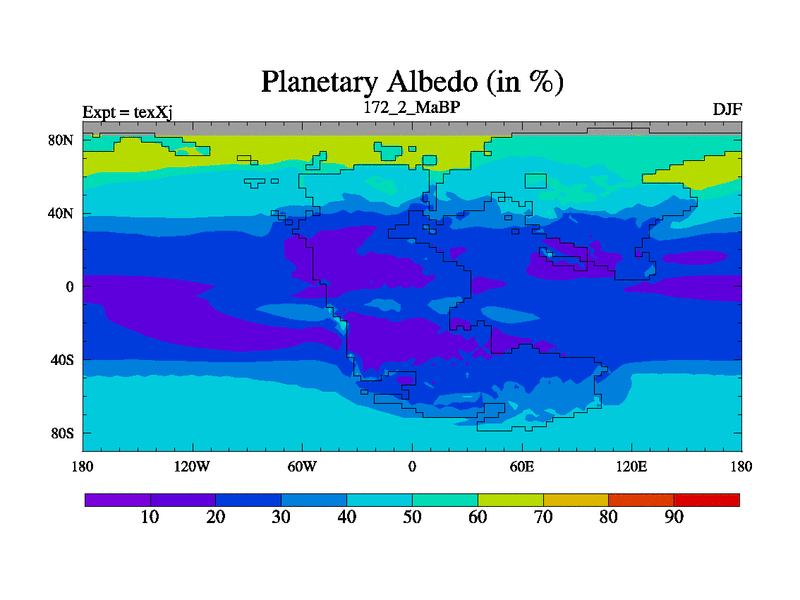 Planetary Albedo (in %)

Expt = texXj

172_2_MaBP

DJF

80N
40N
0
40S
80S

180
120W
60W
0
60E
120E
180

10
20
30
40
50
60
70
80
90